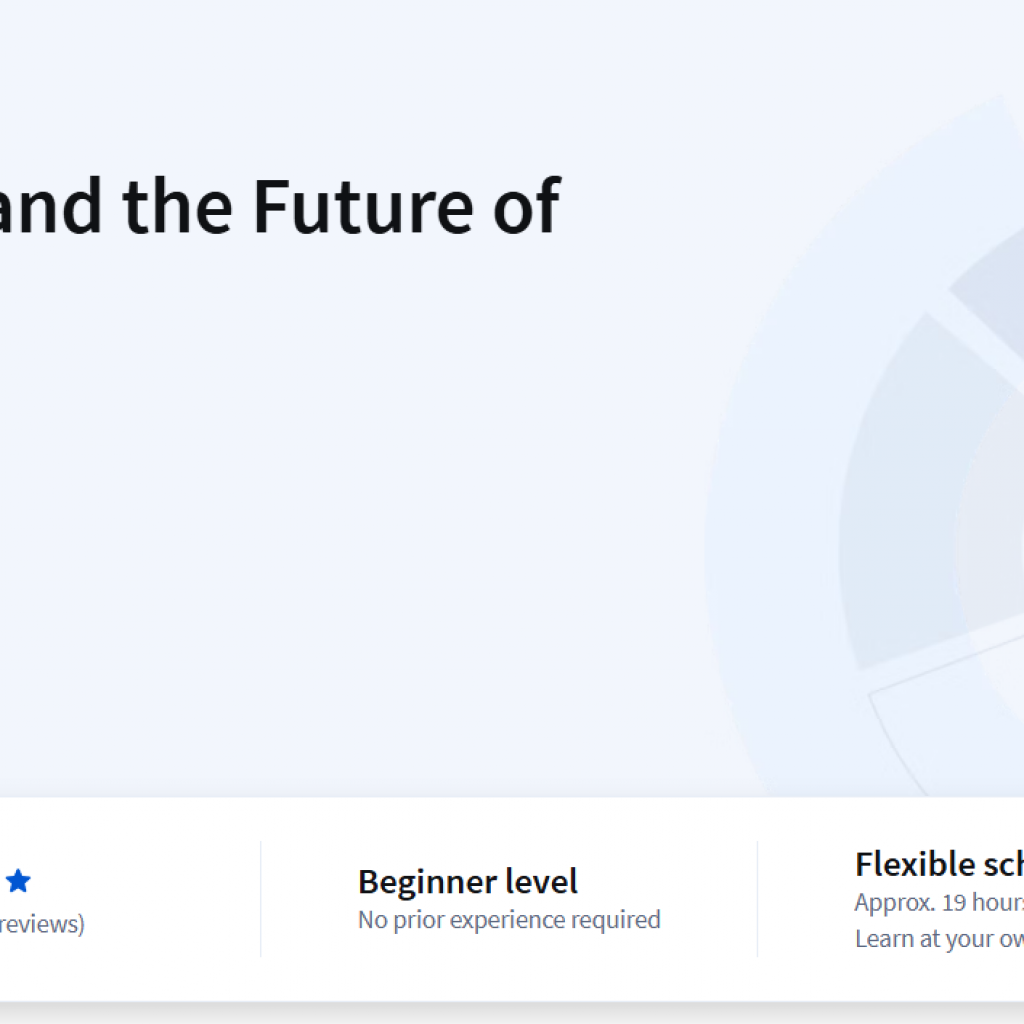 and the Future of

reviews)

Beginner level
No prior experience required

Flexible sch
Approx. 19 hours
Learn at your ow